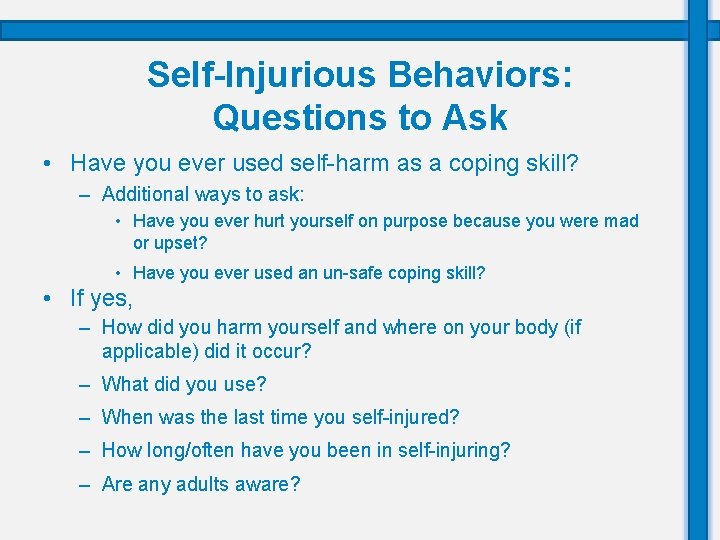 Self-Injurious Behaviors: Questions to Ask

• Have you ever used self-harm as a coping skill?
 – Additional ways to ask:
  • Have you ever hurt yourself on purpose because you were mad or upset?
  • Have you ever used an un-safe coping skill?
• If yes,
 – How did you harm yourself and where on your body (if applicable) did it occur?
 – What did you use?
 – When was the last time you self-injured?
 – How long/often have you been in self-injuring?
 – Are any adults aware?